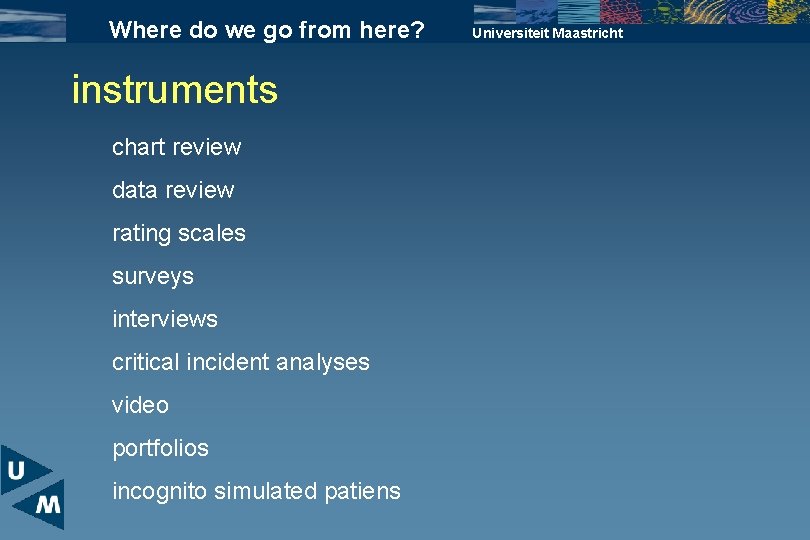 Where do we go from here?

Universiteit Maastricht

instruments

chart review

data review

rating scales

surveys

interviews

critical incident analyses

video

portfolios

incognito simulated patiens

U

M